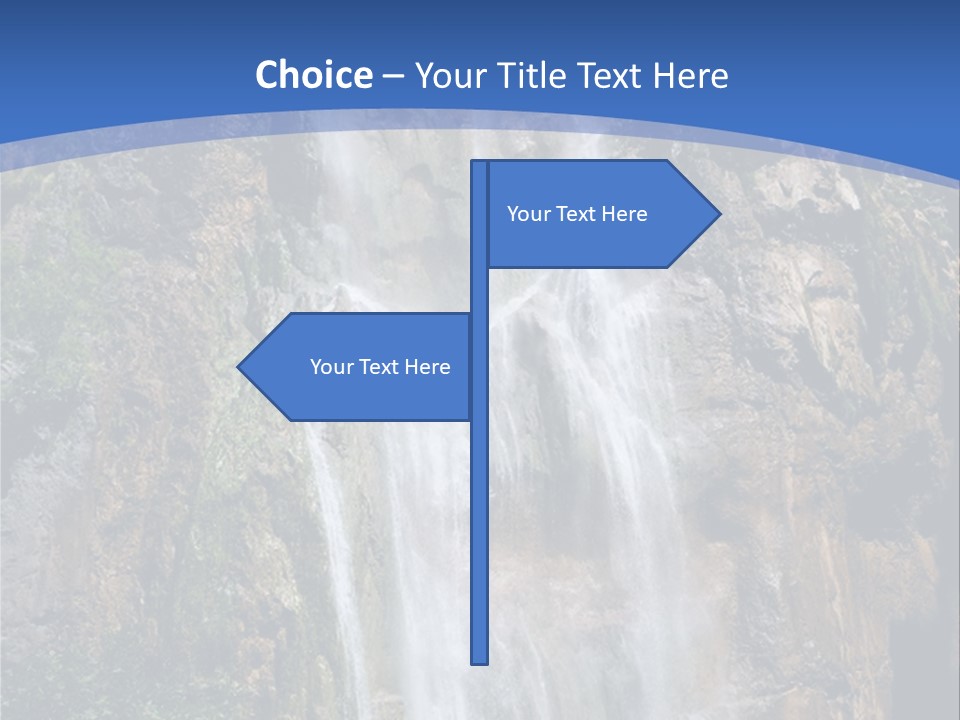 Choice – Your Title Text Here

Your Text Here

Your Text Here